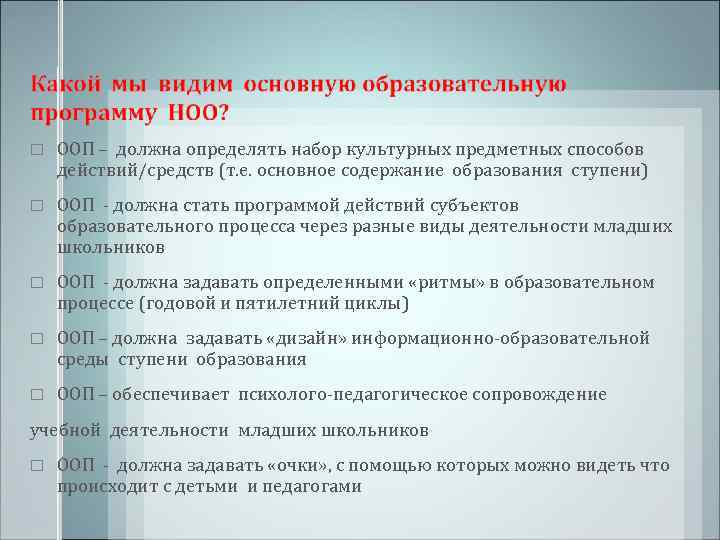 Какой мы видим основную образовательную программу НОО?

□ ООП – должна определять набор культурных предметных способов действий/средств (т.е. основное содержание образования ступени)

□ ООП - должна стать программой действий субъектов образовательного процесса через разные виды деятельности младших школьников

□ ООП - должна задавать определенными «ритмы» в образовательном процессе (годовой и пятилетний циклы)

□ ООП – должна задавать «дизайн» информационно-образовательной среды ступени образования

□ ООП – обеспечивает психолого-педагогическое сопровождение

учебной деятельности младших школьников

□ ООП - должна задавать «очки», с помощью которых можно видеть что происходит с детьми и педагогами